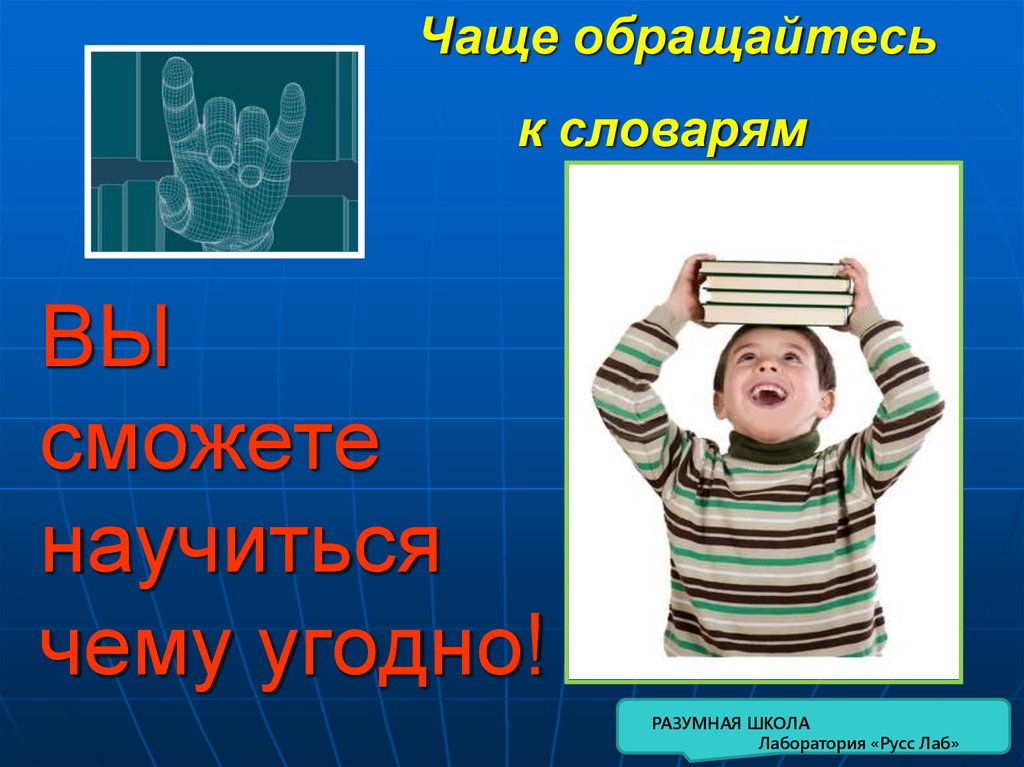 Чаще обращайтесь к словарям

ВЫ сможете научиться чему угодно!

РАЗУМНАЯ ШКОЛА
Лаборатория «Русс Лаб»